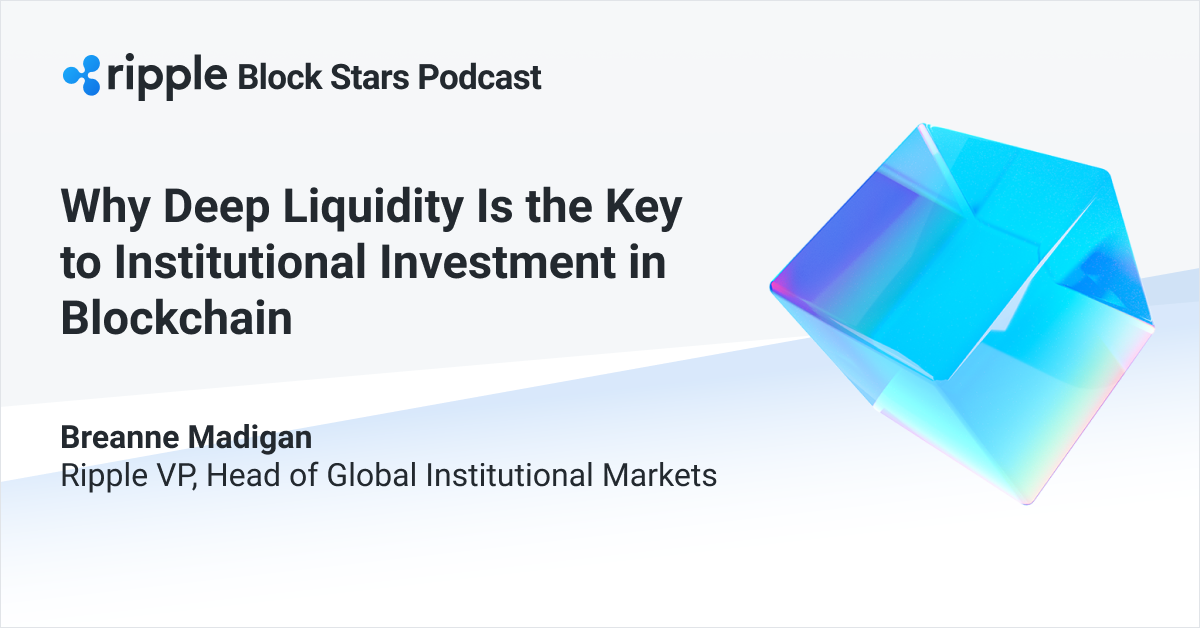 ripple Block Stars Podcast

Why Deep Liquidity Is the Key to Institutional Investment in Blockchain

Breanne Madigan
Ripple VP, Head of Global Institutional Markets